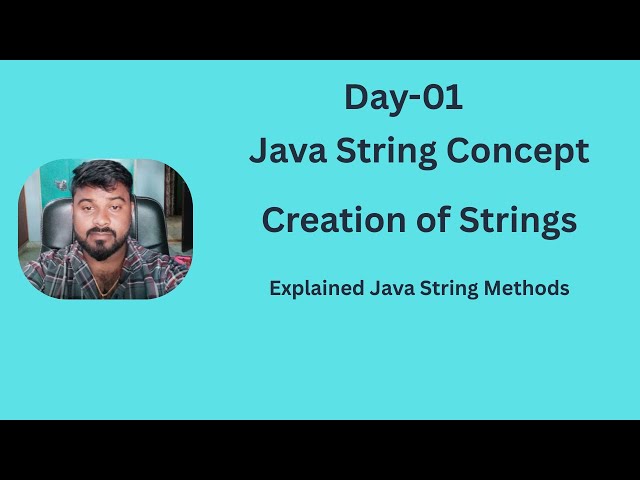 Day-01
Java String Concept

Creation of Strings

Explained Java String Methods